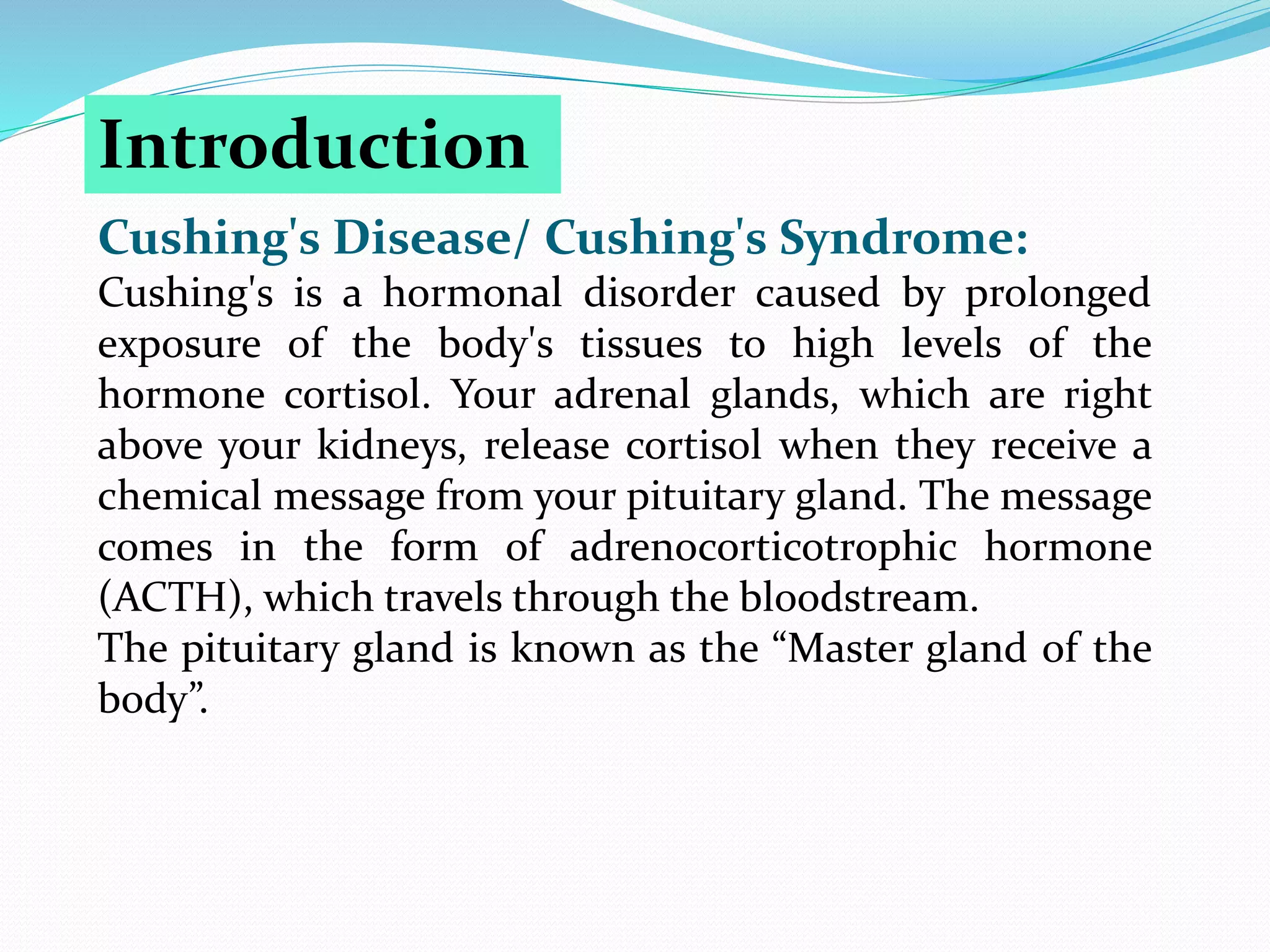 Introduction

Cushing's Disease/ Cushing's Syndrome:

Cushing's is a hormonal disorder caused by prolonged exposure of the body's tissues to high levels of the hormone cortisol. Your adrenal glands, which are right above your kidneys, release cortisol when they receive a chemical message from your pituitary gland. The message comes in the form of adrenocorticotrophic hormone (ACTH), which travels through the bloodstream.

The pituitary gland is known as the “Master gland of the body”.